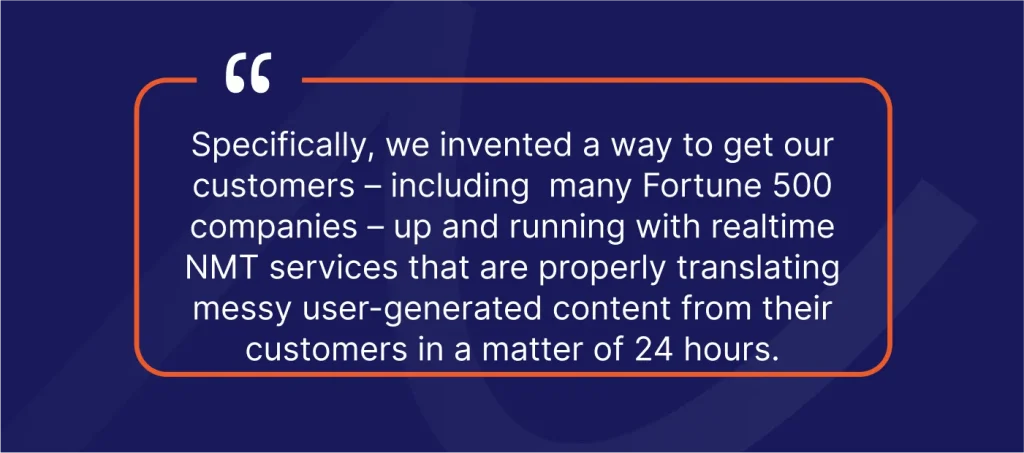 “

Specifically, we invented a way to get our customers – including many Fortune 500 companies – up and running with realtime NMT services that are properly translating messy user-generated content from their customers in a matter of 24 hours.